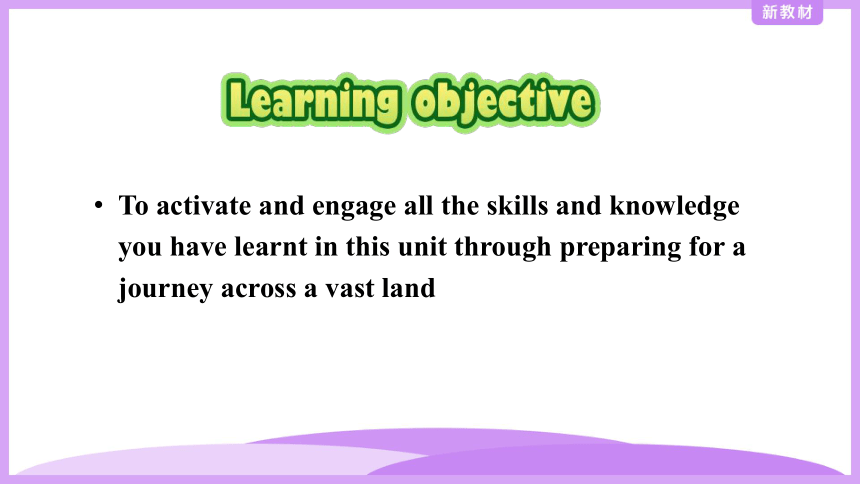 新教材

Learning objective

• To activate and engage all the skills and knowledge you have learnt in this unit through preparing for a journey across a vast land